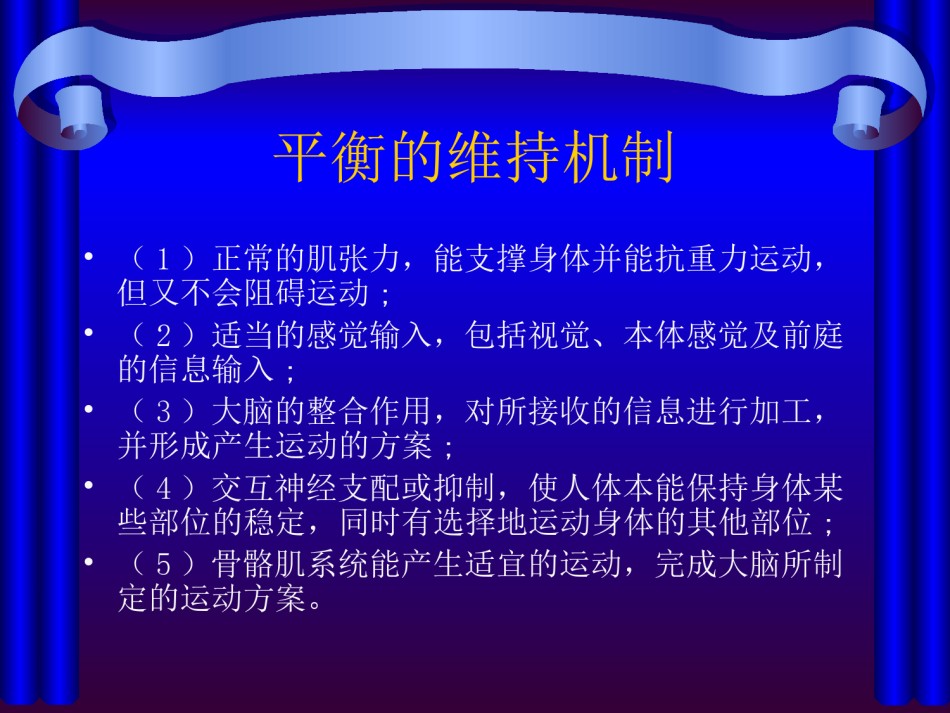 平衡的维持机制

• （1）正常的肌张力，能支撑身体并能抗重力运动，但又不会阻碍运动；
• （2）适当的感觉输入，包括视觉、本体感觉及前庭的信息输入；
• （3）大脑的整合作用，对所接收的信息进行加工，并形成产生运动的方案；
• （4）交互神经支配或抑制，使人体本能保持身体某些部位的稳定，同时有选择地运动身体的其他部位；
• （5）骨骼肌系统能产生适宜的运动，完成大脑所制定的运动方案。